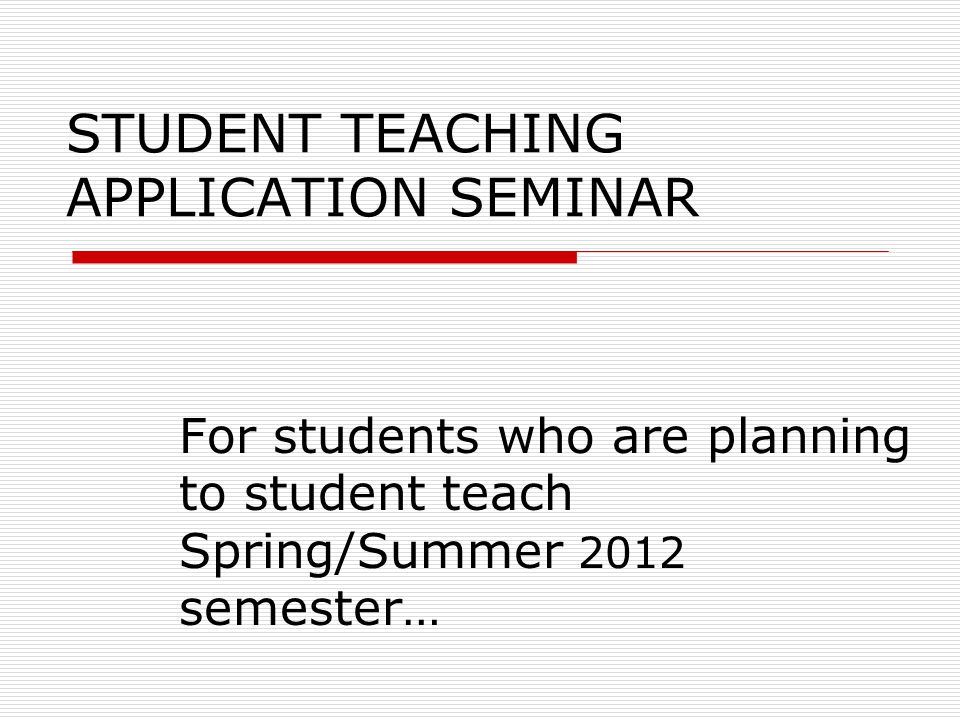 STUDENT TEACHING APPLICATION SEMINAR

For students who are planning to student teach Spring/Summer 2012 semester…